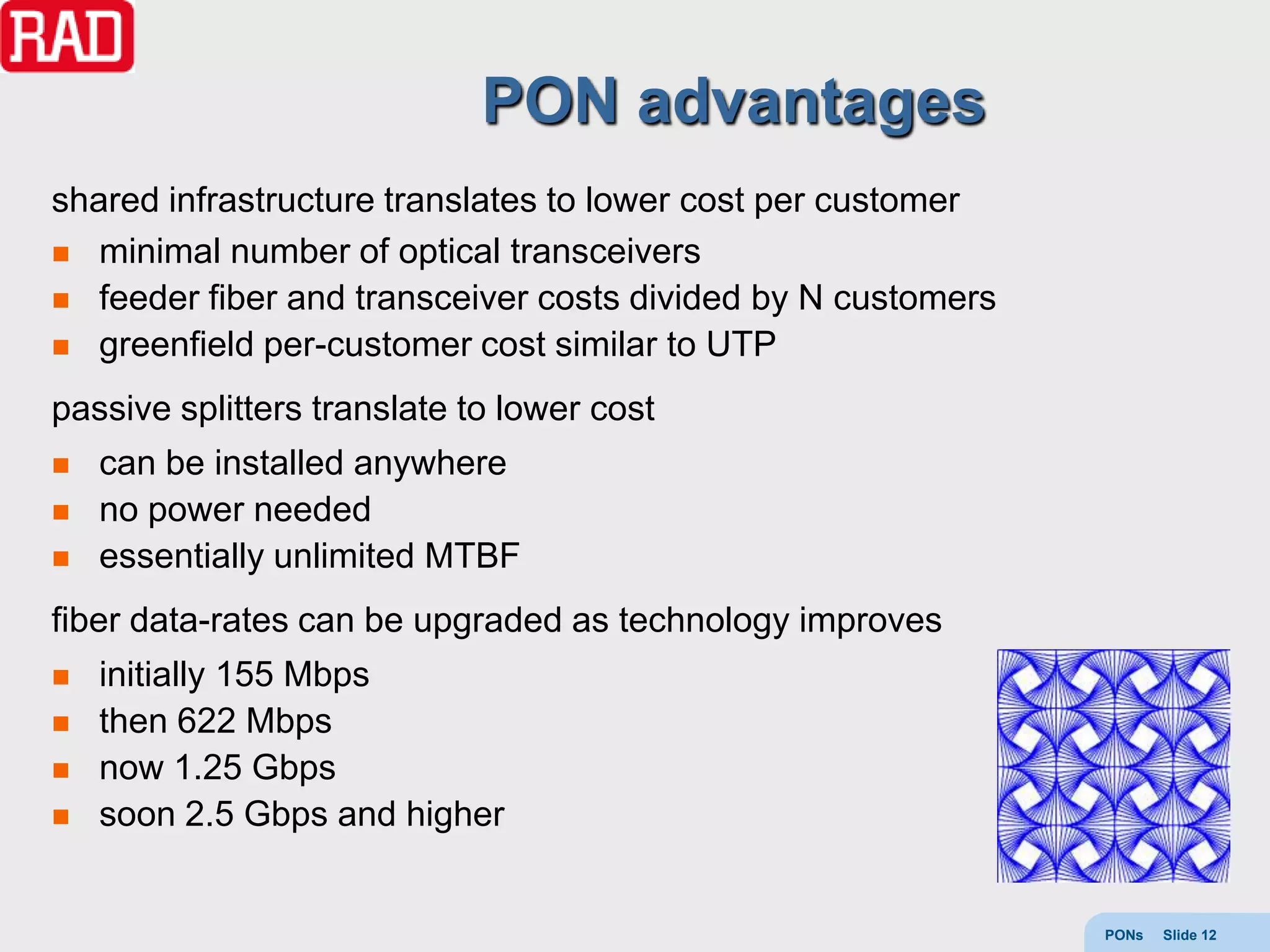 RAD

PON advantages

shared infrastructure translates to lower cost per customer

- minimal number of optical transceivers
- feeder fiber and transceiver costs divided by N customers
- greenfield per-customer cost similar to UTP

passive splitters translate to lower cost

- can be installed anywhere
- no power needed
- essentially unlimited MTBF

fiber data-rates can be upgraded as technology improves

- initially 155 Mbps
- then 622 Mbps
- now 1.25 Gbps
- soon 2.5 Gbps and higher

PONs Slide 12